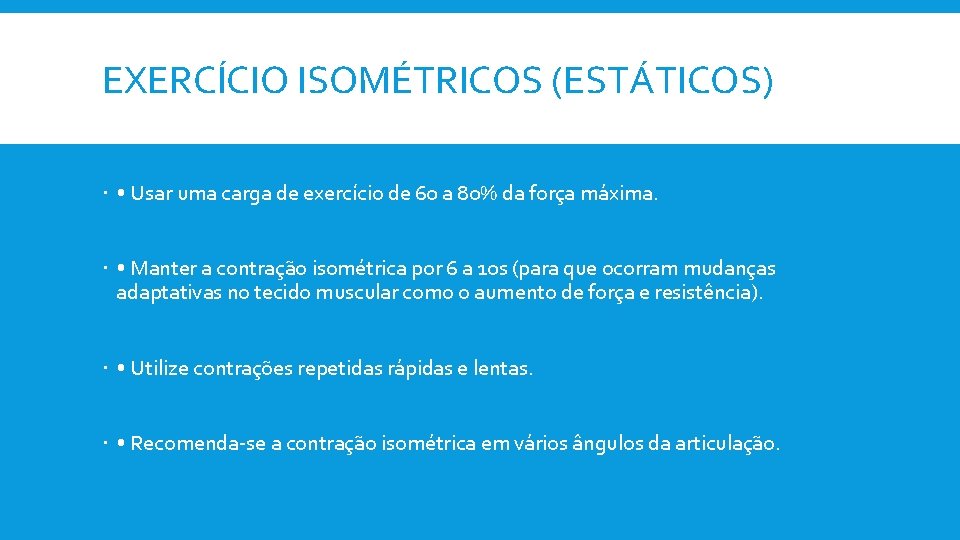 EXERCÍCIO ISOMÉTRICOS (ESTÁTICOS)

• Usar uma carga de exercício de 60 a 80% da força máxima.

• Manter a contração isométrica por 6 a 10s (para que ocorram mudanças adaptativas no tecido muscular como o aumento de força e resistência).

• Utilize contrações repetidas rápidas e lentas.

• Recomenda-se a contração isométrica em vários ângulos da articulação.